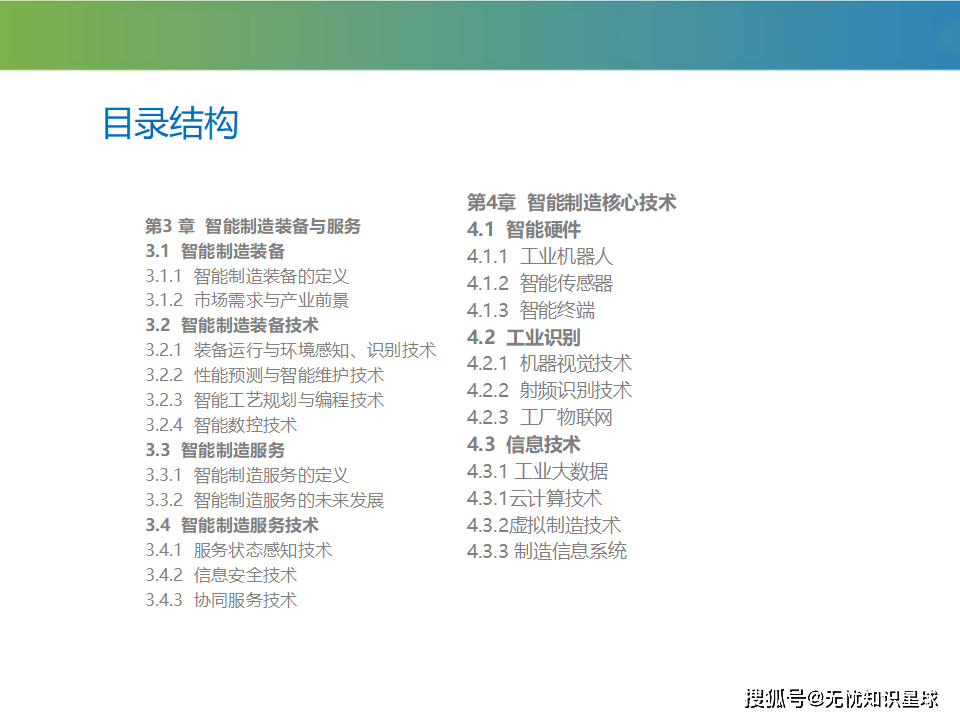 目录结构

第3 章 智能制造装备与服务
3.1 智能制造装备
3.1.1 智能制造装备的定义
3.1.2 市场需求与产业前景
3.2 智能制造装备技术
3.2.1 装备运行与环境感知、识别技术
3.2.2 性能预测与智能维护技术
3.2.3 智能工艺规划与编程技术
3.2.4 智能数控技术
3.3 智能制造服务
3.3.1 智能制造服务的定义
3.3.2 智能制造服务的未来发展
3.4 智能制造服务技术
3.4.1 服务状态感知技术
3.4.2 信息安全技术
3.4.3 协同服务技术

第4章 智能制造核心技术
4.1 智能硬件
4.1.1 工业机器人
4.1.2 智能传感器
4.1.3 智能终端
4.2 工业识别
4.2.1 机器视觉技术
4.2.2 射频识别技术
4.2.3 工厂物联网
4.3 信息技术
4.3.1 工业大数据
4.3.1云计算技术
4.3.2虚拟制造技术
4.3.3 制造信息系统

搜狐号@无忧知识星球